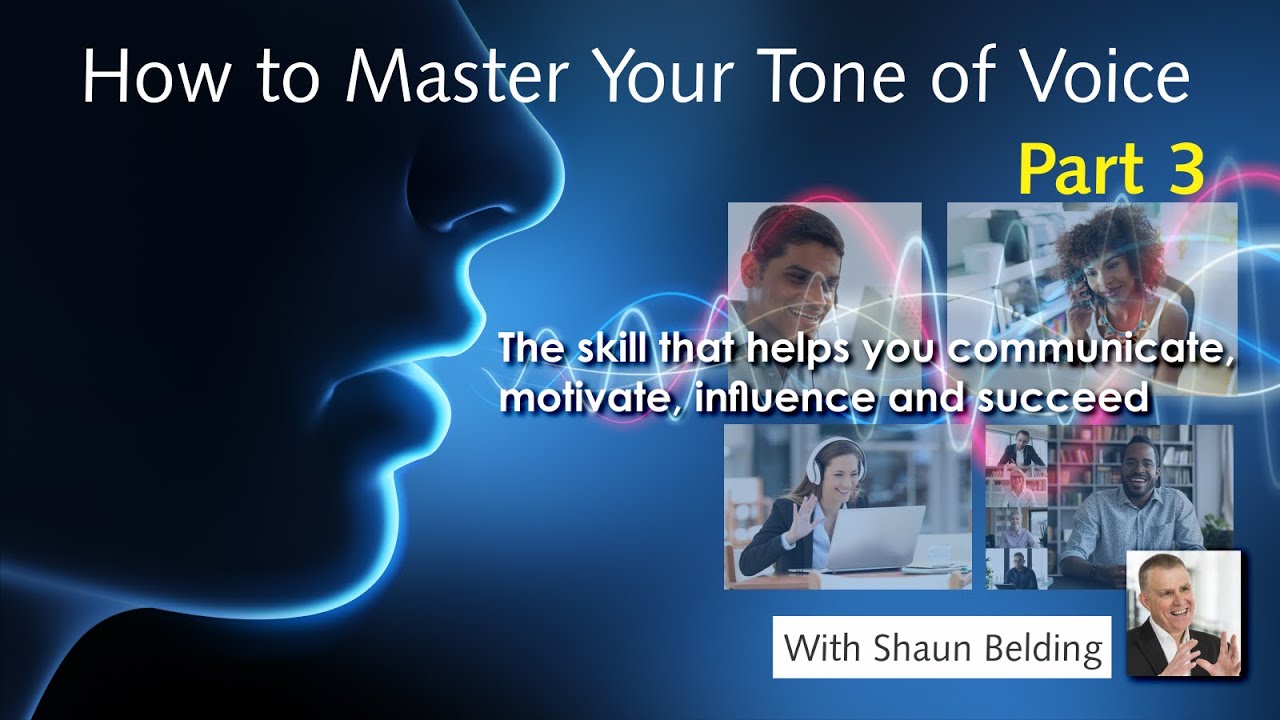 How to Master Your Tone of Voice

Part 3

The skill that helps you communicate, motivate, influence and succeed

With Shaun Belding